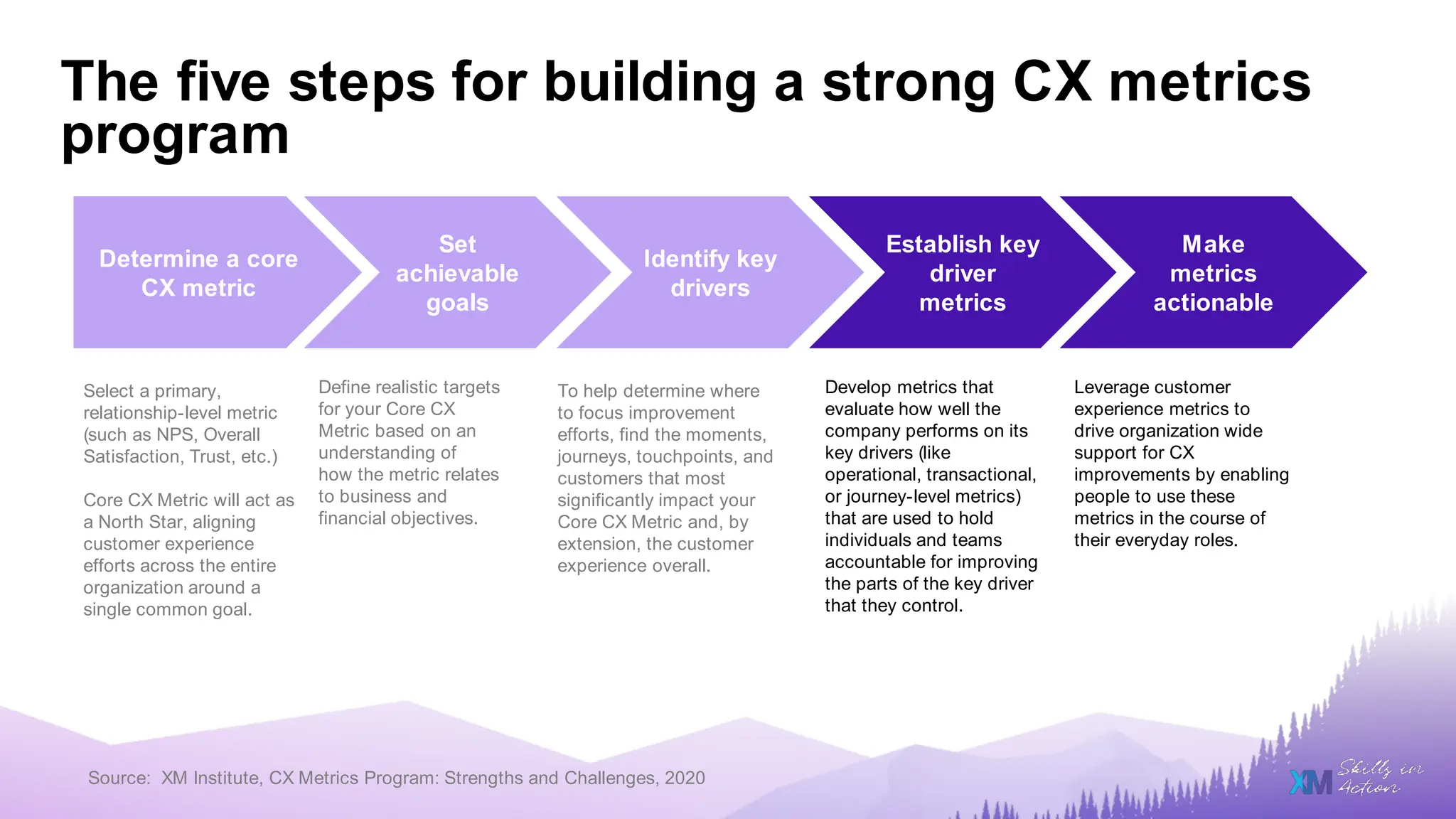 The five steps for building a strong CX metrics program

Determine a core CX metric

Set achievable goals

Identify key drivers

Establish key driver metrics

Make metrics actionable

Select a primary, relationship-level metric (such as NPS, Overall Satisfaction, Trust, etc.)

Core CX Metric will act as a North Star, aligning customer experience efforts across the entire organization around a single common goal.

Define realistic targets for your Core CX Metric based on an understanding of how the metric relates to business and financial objectives.

To help determine where to focus improvement efforts, find the moments, journeys, touchpoints, and customers that most significantly impact your Core CX Metric and, by extension, the customer experience overall.

Develop metrics that evaluate how well the company performs on its key drivers (like operational, transactional, or journey-level metrics) that are used to hold individuals and teams accountable for improving the parts of the key driver that they control.

Leverage customer experience metrics to drive organization wide support for CX improvements by enabling people to use these metrics in the course of their everyday roles.

Source: XM Institute, CX Metrics Program: Strengths and Challenges, 2020

XM Skills in Action